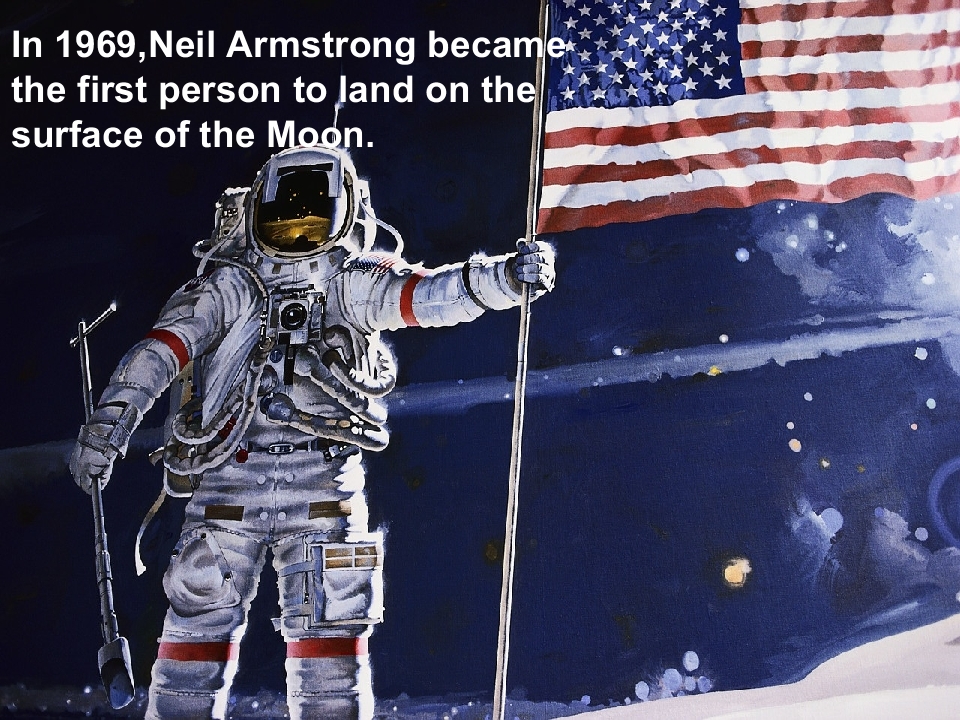 In 1969,Neil Armstrong became the first person to land on the surface of the Moon.